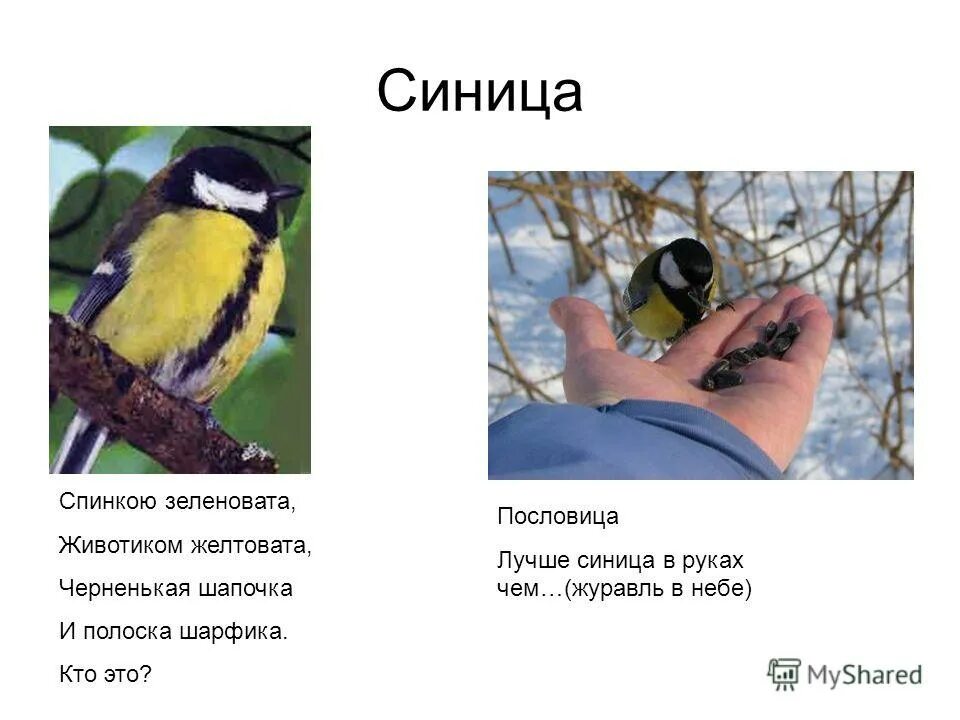 Синица

Спинкою зеленовата,

Животиком желтовата,

Черненькая шапочка

И полоска шарфика.

Кто это?

Пословица

Лучше синица в руках чем…(журавль в небе)

MyShared